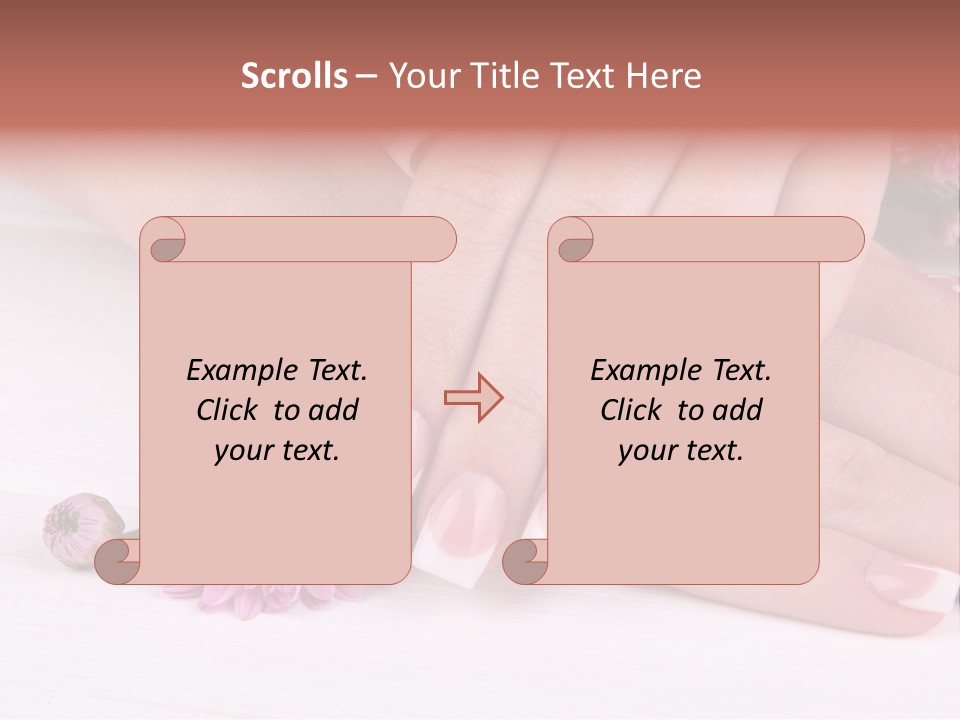 Scrolls – Your Title Text Here

Example Text. Click to add your text.

Example Text. Click to add your text.